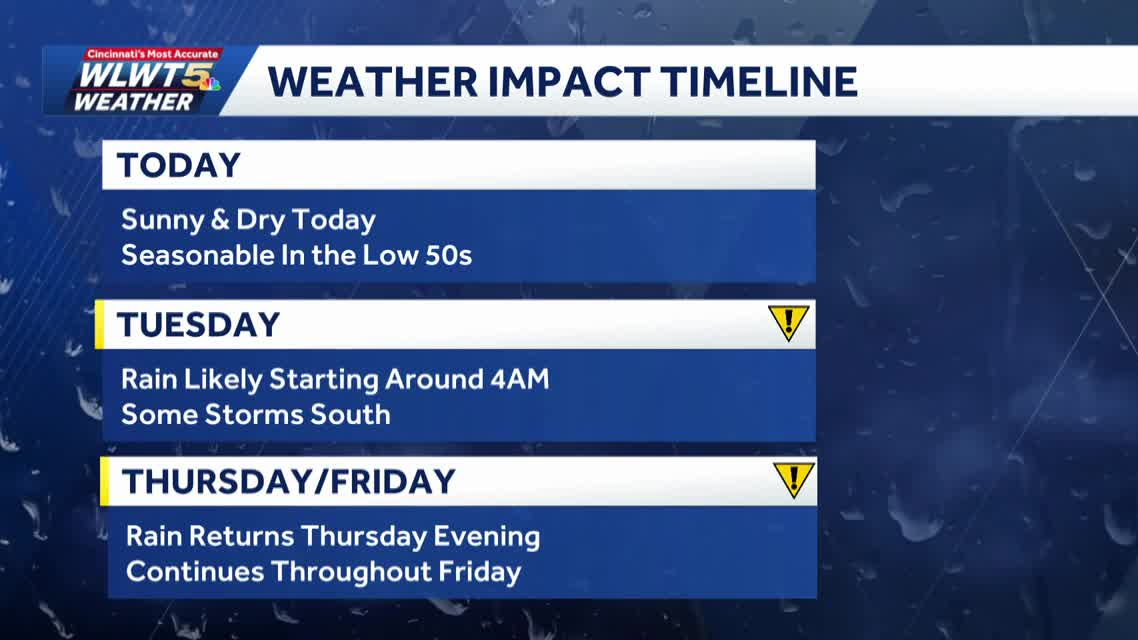 Cincinnati's Most Accurate
WLWT5
WEATHER

WEATHER IMPACT TIMELINE

TODAY

Sunny & Dry Today
Seasonable In the Low 50s

TUESDAY

!

Rain Likely Starting Around 4AM
Some Storms South

THURSDAY/FRIDAY

!

Rain Returns Thursday Evening
Continues Throughout Friday